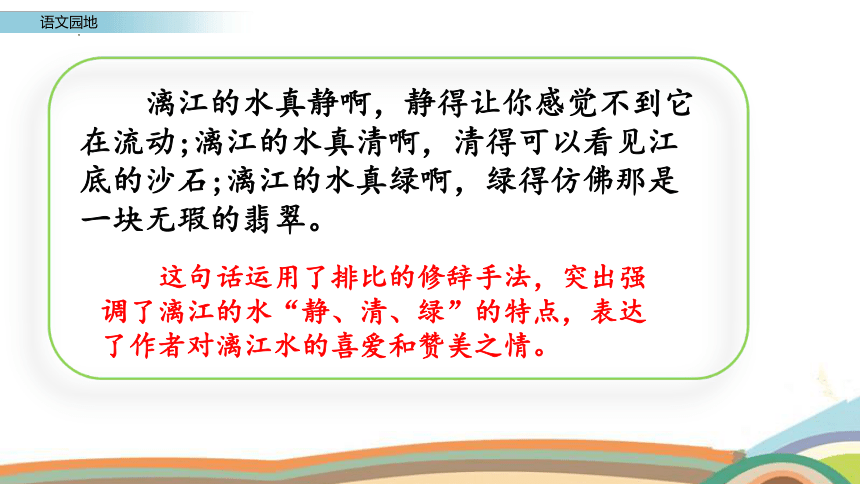 语文园地

漓江的水真静啊，静得让你感觉不到它在流动;漓江的水真清啊，清得可以看见江底的沙石;漓江的水真绿啊，绿得仿佛那是一块无瑕的翡翠。

这句话运用了排比的修辞手法，突出强调了漓江的水“静、清、绿”的特点，表达了作者对漓江水的喜爱和赞美之情。